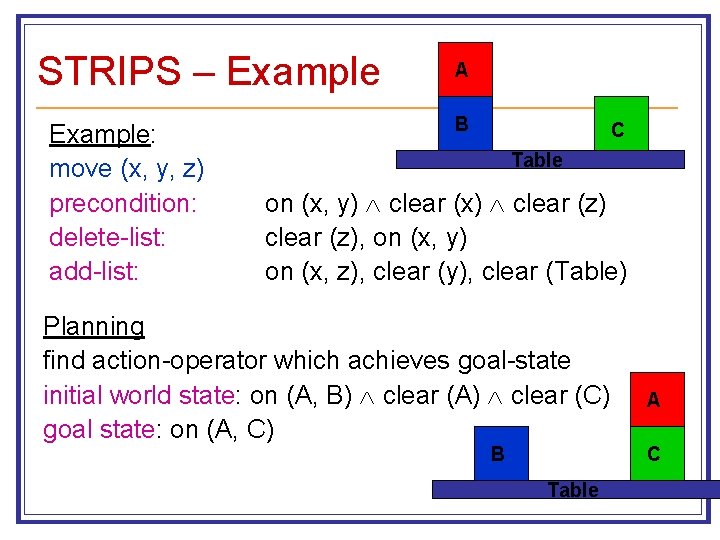 STRIPS – Example

A
B
C
Table

Example:
move (x, y, z)
precondition: on (x, y) $\wedge$ clear (x) $\wedge$ clear (z)
delete-list: clear (z), on (x, y)
add-list: on (x, z), clear (y), clear (Table)

Planning
find action-operator which achieves goal-state
initial world state: on (A, B) $\wedge$ clear (A) $\wedge$ clear (C)
goal state: on (A, C)

A
B
C
Table